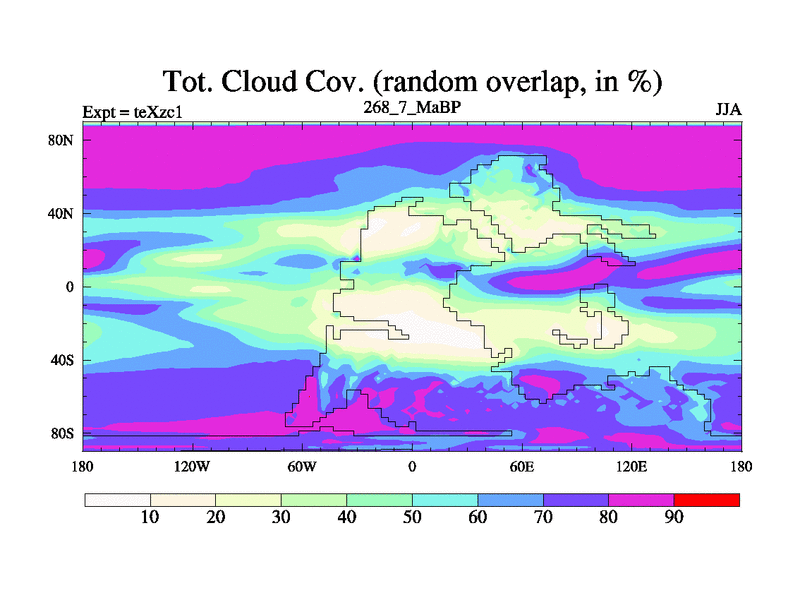 Tot. Cloud Cov. (random overlap, in %)

Expt = teXzc1

268_7_MaBP

JJA

80N
40N
0
40S
80S

180
120W
60W
0
60E
120E
180

10
20
30
40
50
60
70
80
90